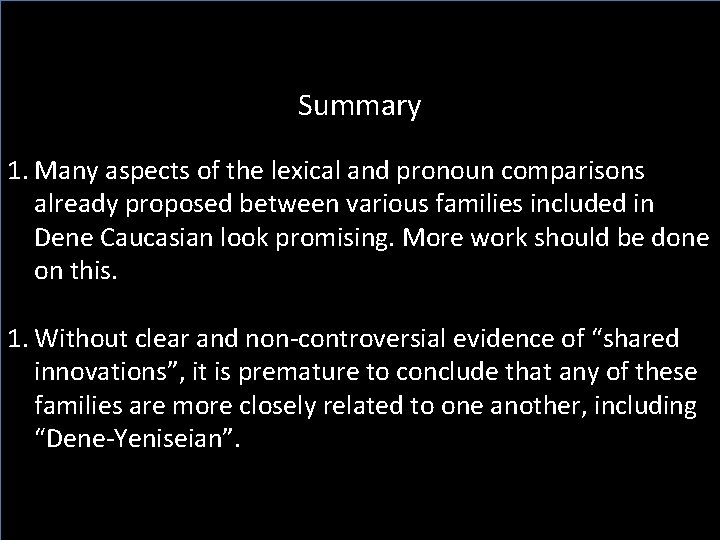 Summary

1. Many aspects of the lexical and pronoun comparisons already proposed between various families included in Dene Caucasian look promising. More work should be done on this.

1. Without clear and non-controversial evidence of “shared innovations”, it is premature to conclude that any of these families are more closely related to one another, including “Dene-Yeniseian”.